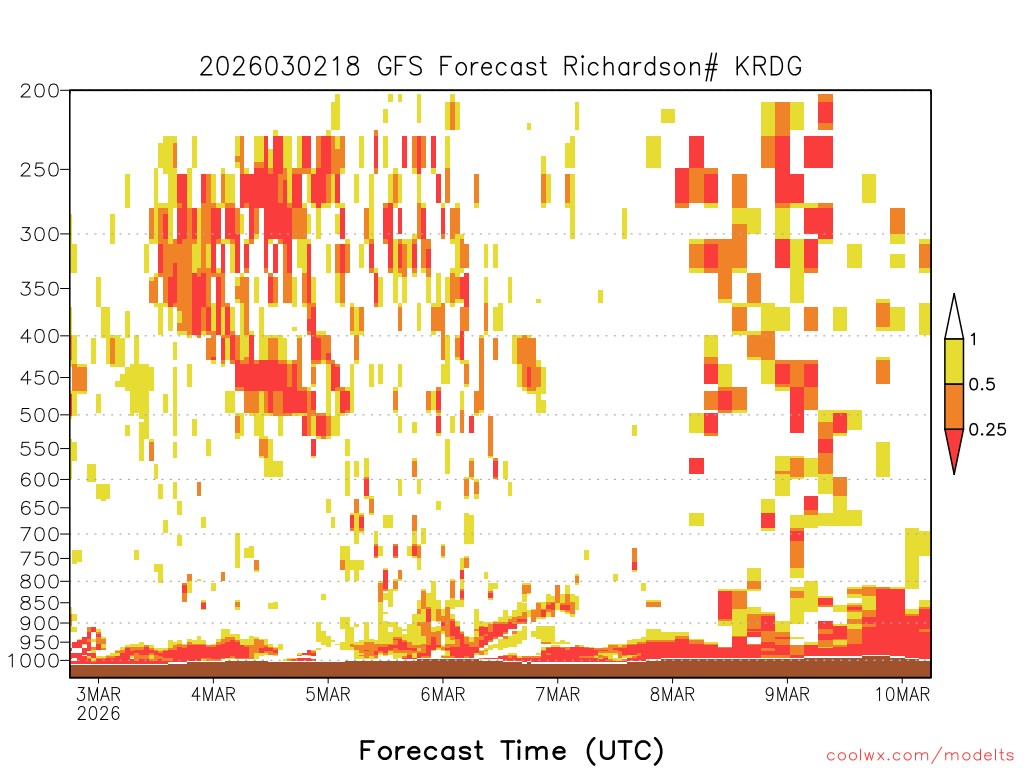 2026030218 GFS Forecast Richardson# KRDG

200
250
300
350
400
450
500
550
600
650
700
750
800
850
900
950
1000

1
0.5
0.25

3MAR
2026
4MAR
5MAR
6MAR
7MAR
8MAR
9MAR
10MAR

Forecast Time (UTC)

coolwx.com/modelts